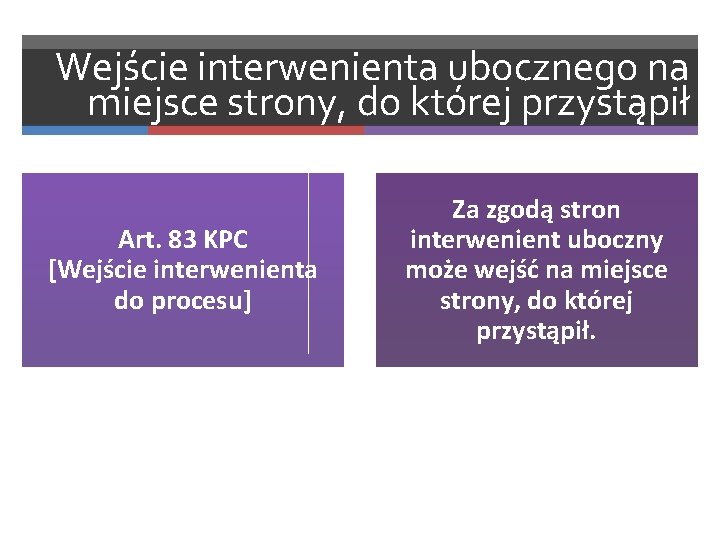 Wejście interwenienta ubocznego na miejsce strony, do której przystąpił

Art. 83 KPC
[Wejście interwenienta do procesu]

Za zgodą stron interwenient uboczny może wejść na miejsce strony, do której przystąpił.